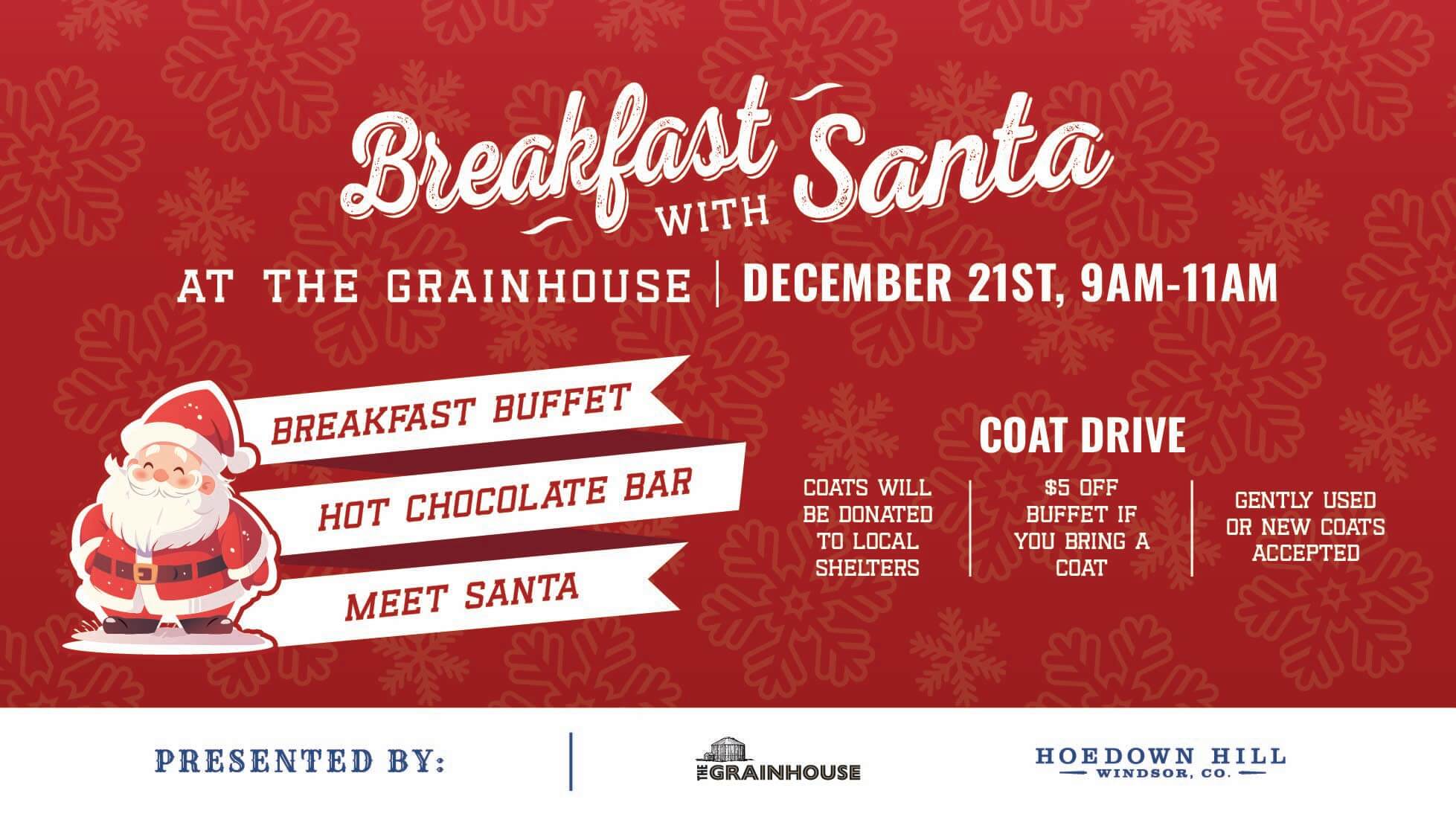 Breakfast WITH Santa

AT THE GRAINHOUSE | DECEMBER 21ST, 9AM-11AM

BREAKFAST BUFFET

HOT CHOCOLATE BAR

MEET SANTA

COAT DRIVE

COATS WILL BE DONATED TO LOCAL SHELTERS

$5 OFF BUFFET IF YOU BRING A COAT

GENTLY USED OR NEW COATS ACCEPTED

PRESENTED BY:

THE GRAINHOUSE

HOEDOWN HILL
WINDSOR, CO.